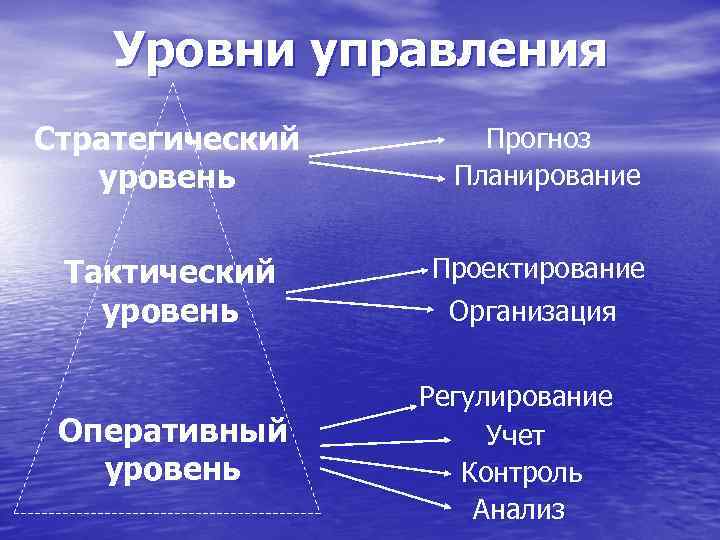 Уровни управления

Стратегический уровень

Прогноз

Планирование

Тактический уровень

Проектирование

Организация

Оперативный уровень

Регулирование

Учет

Контроль

Анализ